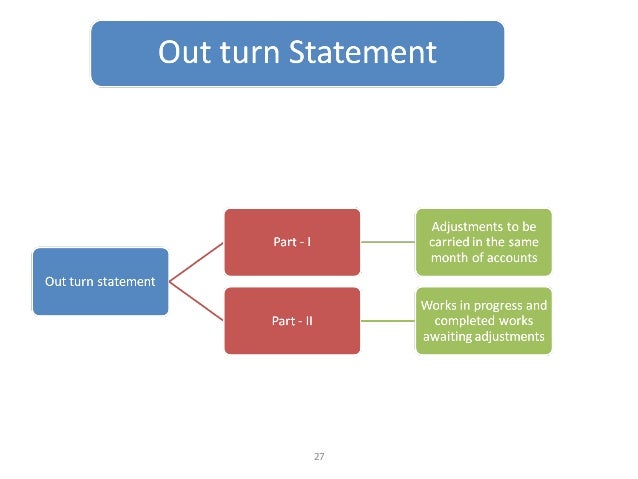 Out turn Statement

Out turn statement

Part - I

Adjustments to be carried in the same month of accounts

Part - II

Works in progress and completed works awaiting adjustments

27